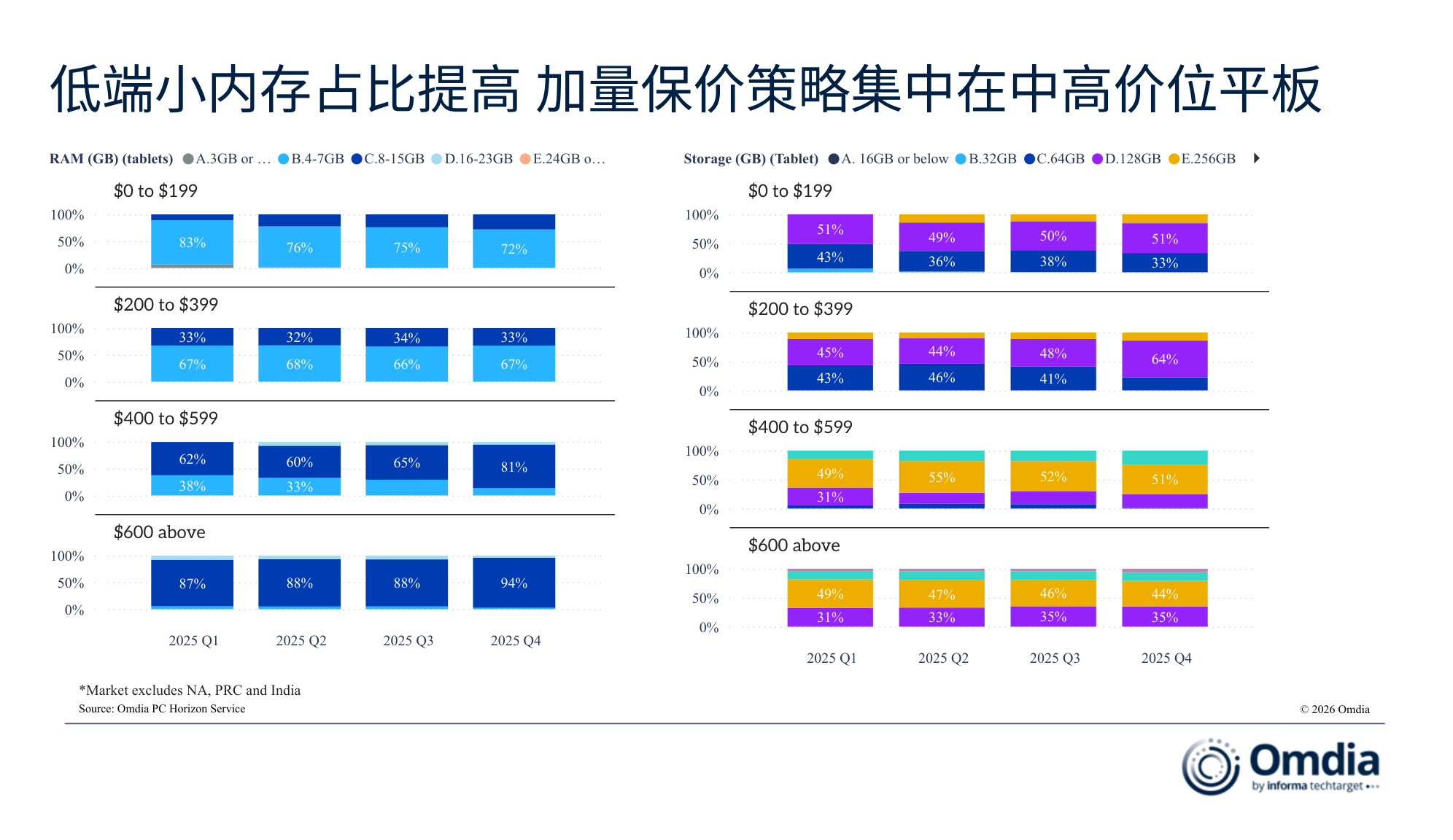 低端小内存占比提高 加量保价策略集中在中高价位平板

RAM (GB) (tablets) A.3GB or … B.4-7GB C.8-15GB D.16-23GB E.24GB o…

$0 to $199
100%
50%
0%
83% 76% 75% 72%

$200 to $399
100%
50%
0%
33% 32% 34% 33%
67% 68% 66% 67%

$400 to $599
100%
50%
0%
62% 60% 65% 81%
38% 33%

$600 above
100%
50%
0%
87% 88% 88% 94%

2025 Q1 2025 Q2 2025 Q3 2025 Q4

Storage (GB) (Tablet) A. 16GB or below B.32GB C.64GB D.128GB E.256GB

$0 to $199
100%
50%
0%
51% 49% 50% 51%
43% 36% 38% 33%

$200 to $399
100%
50%
0%
45% 44% 48% 64%
43% 46% 41%

$400 to $599
100%
50%
0%
49% 55% 52% 51%
31%

$600 above
100%
50%
0%
49% 47% 46% 44%
31% 33% 35% 35%

2025 Q1 2025 Q2 2025 Q3 2025 Q4

*Market excludes NA, PRC and India
Source: Omdia PC Horizon Service

© 2026 Omdia

Omdia
by informa techtarget